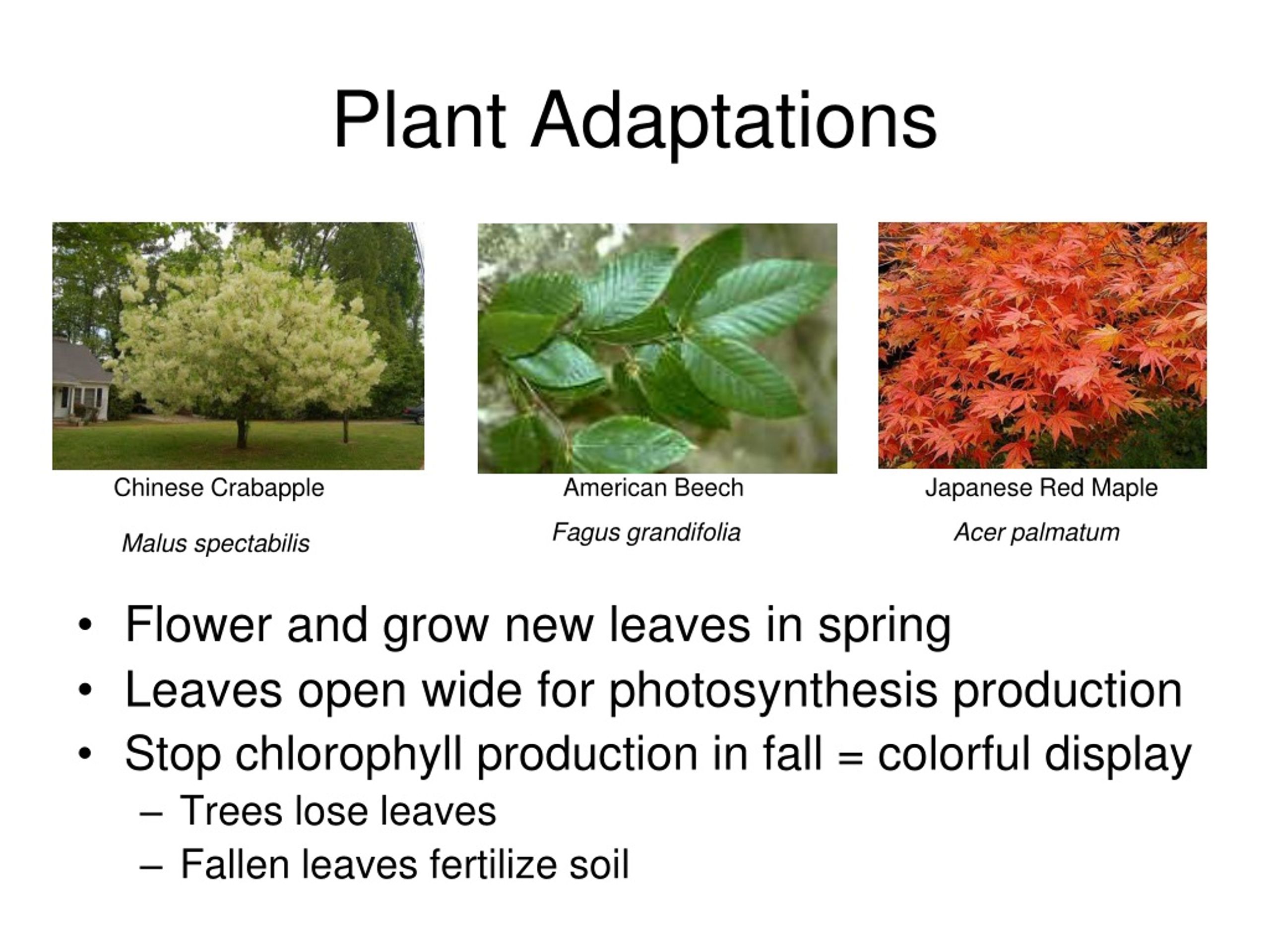 Plant Adaptations

Chinese Crabapple

Malus spectabilis

American Beech

Fagus grandifolia

Japanese Red Maple

Acer palmatum

• Flower and grow new leaves in spring
• Leaves open wide for photosynthesis production
• Stop chlorophyll production in fall = colorful display
– Trees lose leaves
– Fallen leaves fertilize soil